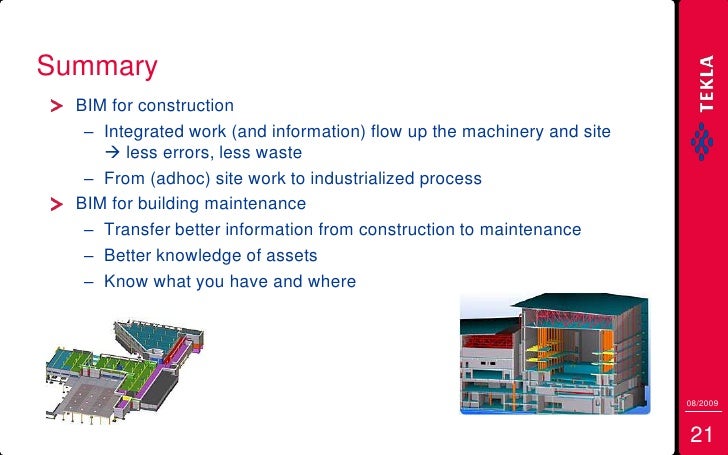 Summary

> BIM for construction

– Integrated work (and information) flow up the machinery and site → less errors, less waste

– From (adhoc) site work to industrialized process

> BIM for building maintenance

– Transfer better information from construction to maintenance

– Better knowledge of assets

– Know what you have and where

TEKLA

08/2009

21